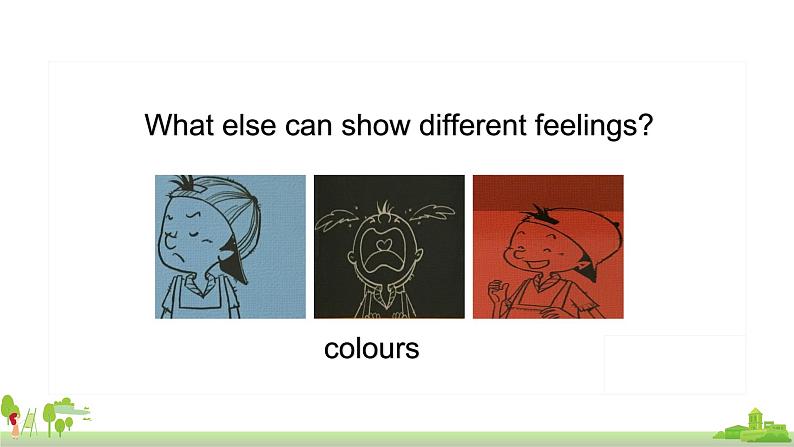 What else can show different feelings?

colours